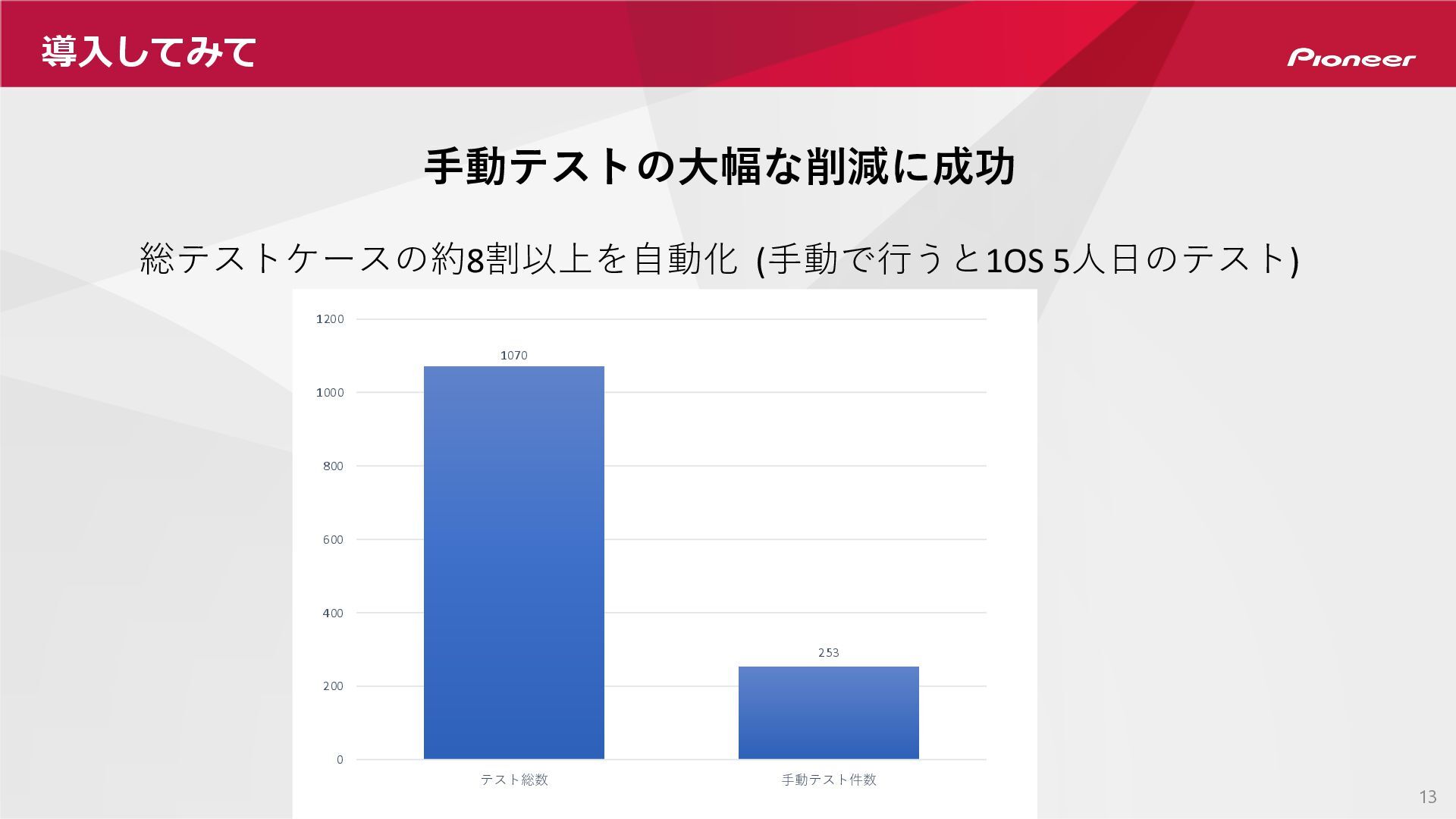 導入してみて

Pioneer

手動テストの大幅な削減に成功

総テストケースの約8割以上を自動化 (手動で行うと1OS 5人日のテスト)

1200
1000
800
600
400
200
0

1070
253

テスト総数
手動テスト件数

13